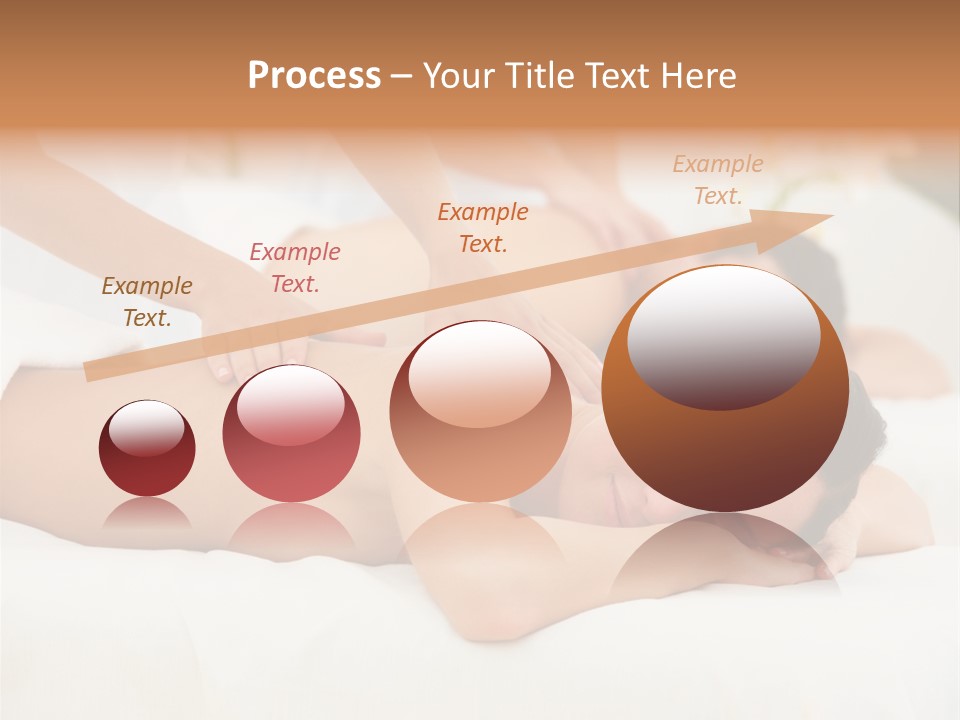 Process – Your Title Text Here

Example Text.

Example Text.

Example Text.

Example Text.